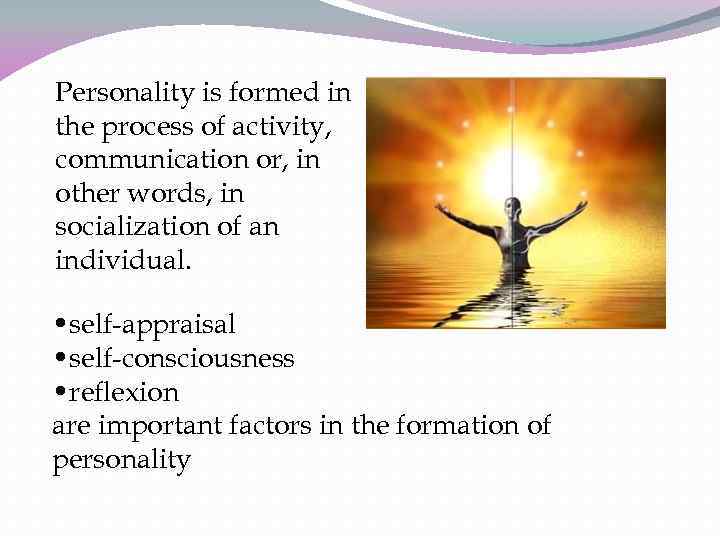 Personality is formed in the process of activity, communication or, in other words, in socialization of an individual.

•self-appraisal
•self-consciousness
•reflexion
are important factors in the formation of personality